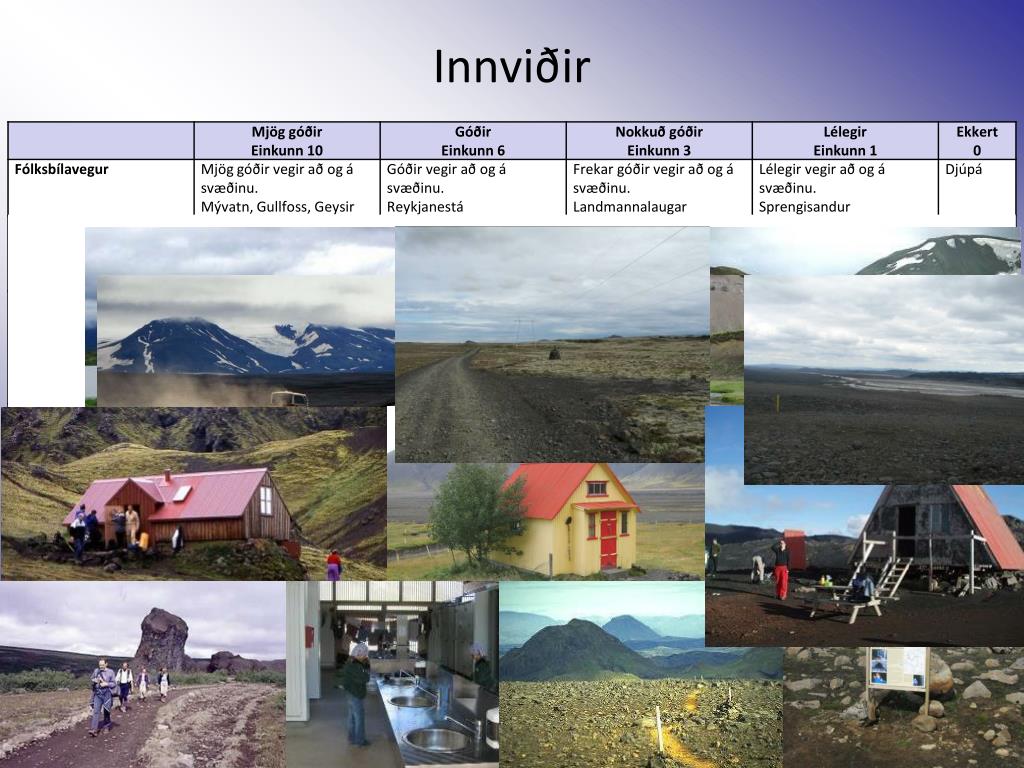 Innviðir

| | Mjög góðir Einkunn 10 | Góðir Einkunn 6 | Nokkuð góðir Einkunn 3 | Lélegir Einkunn 1 | Ekkert 0 |
|---|---|---|---|---|---|
| Fólksbílavegur | Mjög góðir vegir að og á svæðinu. Mývatn, Gullfoss, Geysir | Góðir vegir að og á svæðinu. Reykjanestá | Frekar góðir vegir að og á svæðinu. Landmannalaugar | Lélegir vegir að og á svæðinu. Sprengisandur | Djúpá |